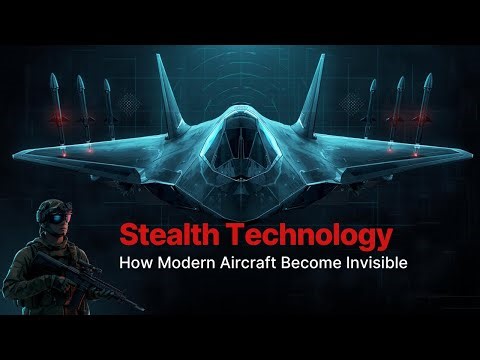 Stealth Technology
How Modern Aircraft Become Invisible